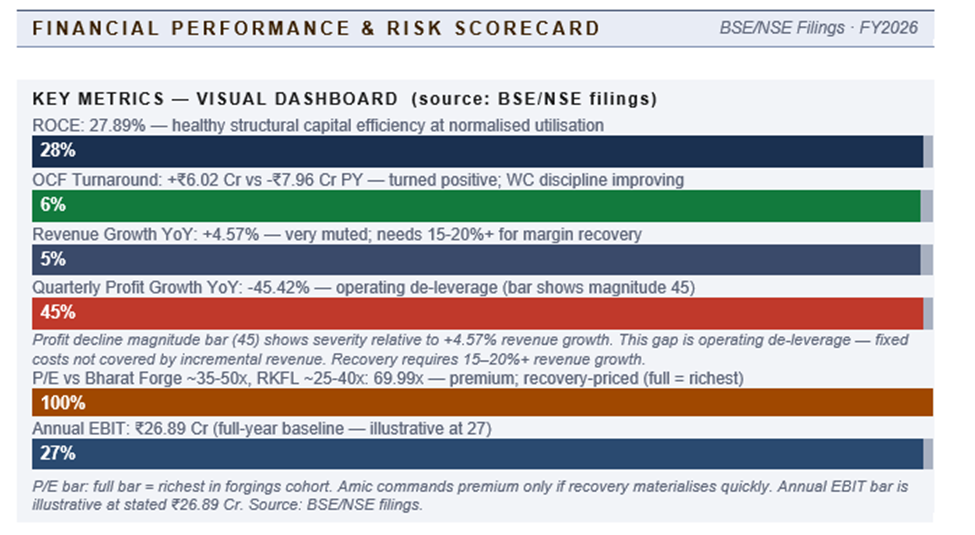 FINANCIAL PERFORMANCE & RISK SCORECARD

BSE/NSE Filings · FY2026

KEY METRICS — VISUAL DASHBOARD (source: BSE/NSE filings)

ROCE: 27.89% — healthy structural capital efficiency at normalised utilisation

28%

OCF Turnaround: +₹6.02 Cr vs -₹7.96 Cr PY — turned positive; WC discipline improving

6%

Revenue Growth YoY: +4.57% — very muted; needs 15-20%+ for margin recovery

5%

Quarterly Profit Growth YoY: -45.42% — operating de-leverage (bar shows magnitude 45)

45%

Profit decline magnitude bar (45) shows severity relative to +4.57% revenue growth. This gap is operating de-leverage — fixed costs not covered by incremental revenue. Recovery requires 15–20%+ revenue growth.

P/E vs Bharat Forge ~35-50x, RKFL ~25-40x: 69.99x — premium; recovery-priced (full = richest)

100%

Annual EBIT: ₹26.89 Cr (full-year baseline — illustrative at 27)

27%

P/E bar: full bar = richest in forgings cohort. Amic commands premium only if recovery materialises quickly. Annual EBIT bar is illustrative at stated ₹26.89 Cr. Source: BSE/NSE filings.